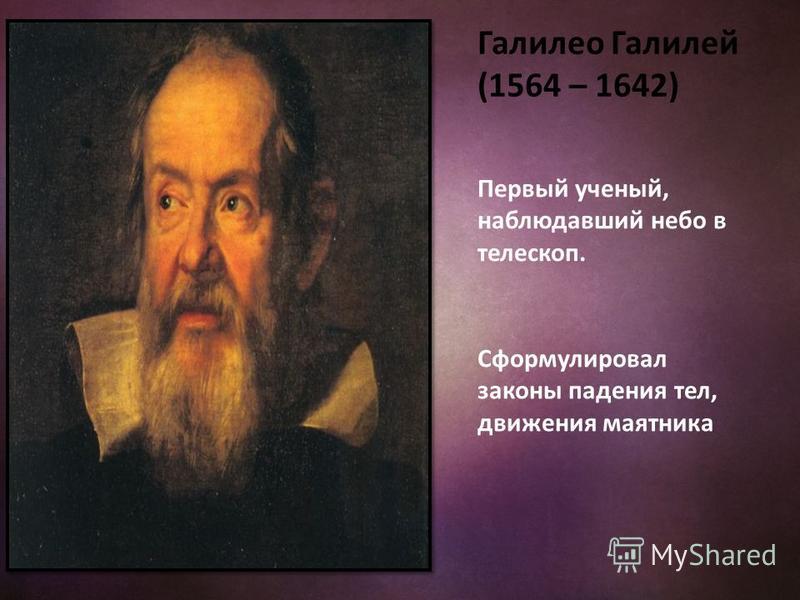 Галилео Галилей
(1564 – 1642)

Первый ученый, наблюдавший небо в телескоп.

Сформулировал законы падения тел, движения маятника

MyShared